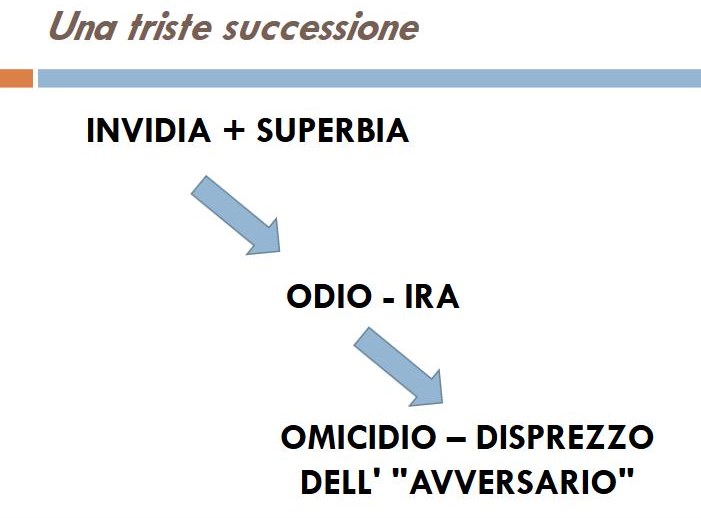 Una triste successione

INVIDIA + SUPERBIA

ODIO - IRA

OMICIDIO – DISPREZZO DELL' "AVVERSARIO"